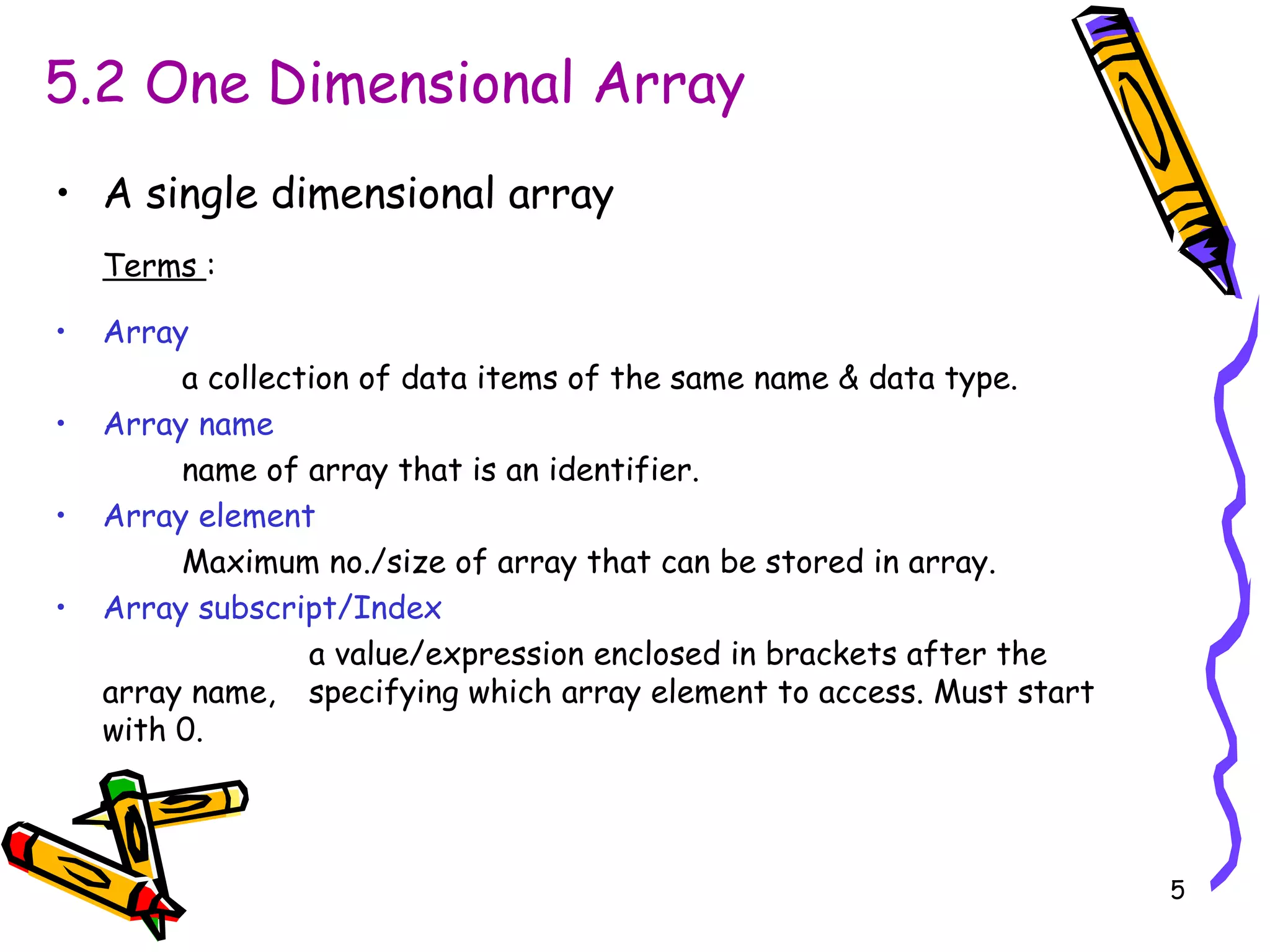 5.2 One Dimensional Array

• A single dimensional array

Terms :

• Array

a collection of data items of the same name & data type.

• Array name

name of array that is an identifier.

• Array element

Maximum no./size of array that can be stored in array.

• Array subscript/Index

a value/expression enclosed in brackets after the array name, specifying which array element to access. Must start with 0.

5